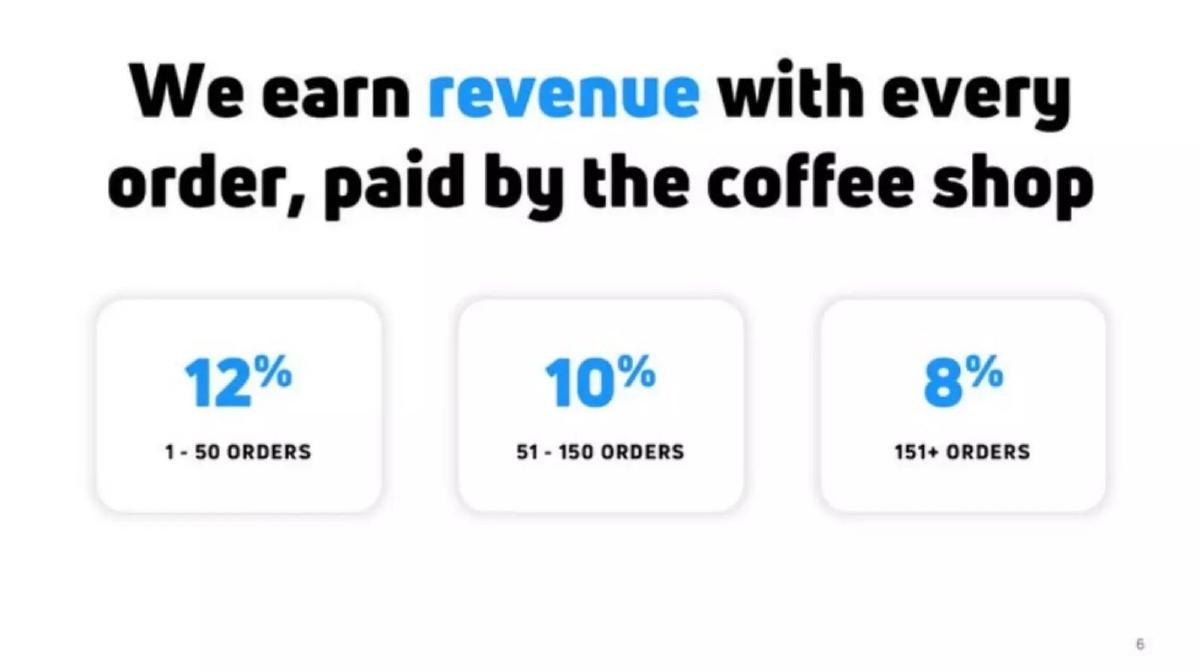 We earn revenue with every order, paid by the coffee shop

12%
1 - 50 ORDERS

10%
51 - 150 ORDERS

8%
151+ ORDERS

6